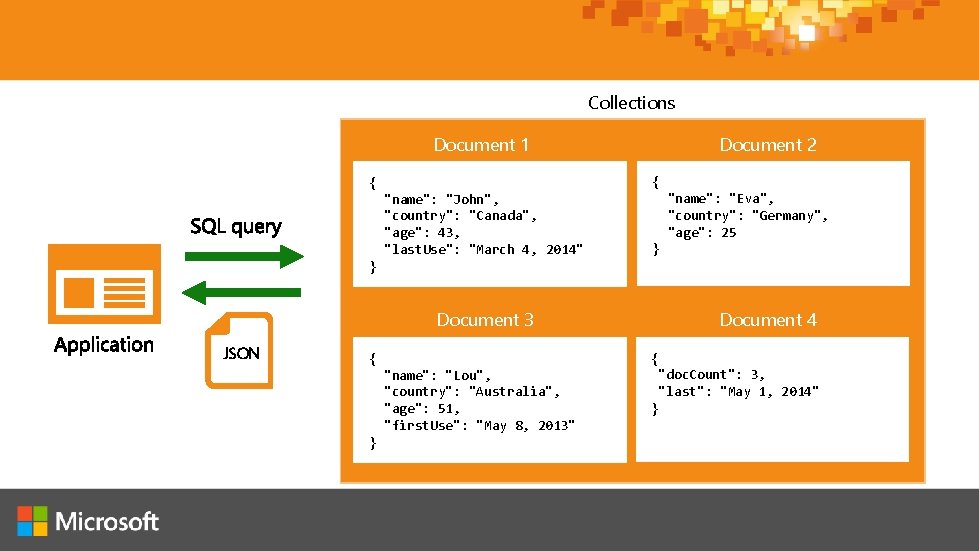 Collections

SQL query

Application

JSON

Document 1

{
"name": "John",
"country": "Canada",
"age": 43,
"lastUse": "March 4, 2014"
}

Document 2

{
"name": "Eva",
"country": "Germany",
"age": 25
}

Document 3

{
"name": "Lou",
"country": "Australia",
"age": 51,
"firstUse": "May 8, 2013"
}

Document 4

{
"docCount": 3,
"last": "May 1, 2014"
}

Microsoft